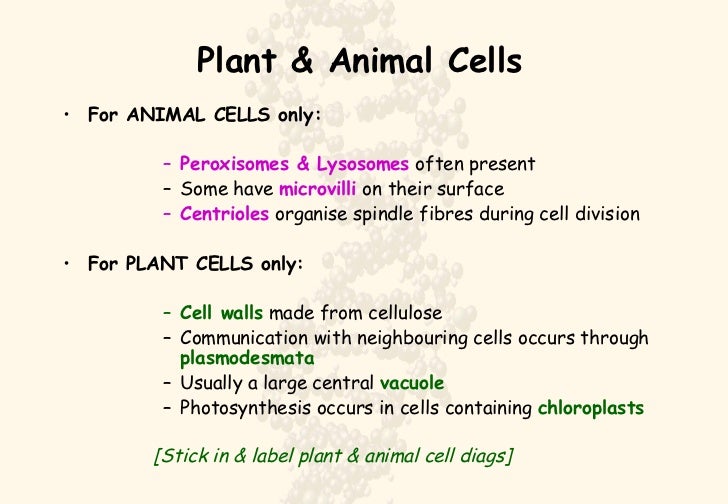 Plant & Animal Cells

• For ANIMAL CELLS only:

– Peroxisomes & Lysosomes often present
– Some have microvilli on their surface
– Centrioles organise spindle fibres during cell division

• For PLANT CELLS only:

– Cell walls made from cellulose
– Communication with neighbouring cells occurs through plasmodesmata
– Usually a large central vacuole
– Photosynthesis occurs in cells containing chloroplasts

[Stick in & label plant & animal cell diags]